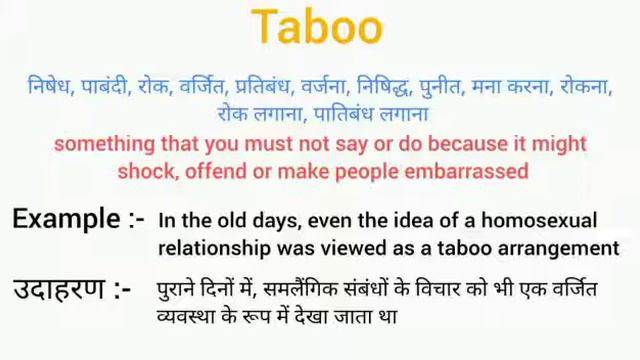 Taboo

निषेध, पाबंदी, रोक, वर्जित, प्रतिबंध, वर्जना, निषिद्ध, पुनीत, मना करना, रोकना, रोक लगाना, पातिबंध लगाना

something that you must not say or do because it might shock, offend or make people embarrassed

Example :- In the old days, even the idea of a homosexual relationship was viewed as a taboo arrangement

उदाहरण :- पुराने दिनों में, समलैंगिक संबंधों के विचार को भी एक वर्जित व्यवस्था के रूप में देखा जाता था